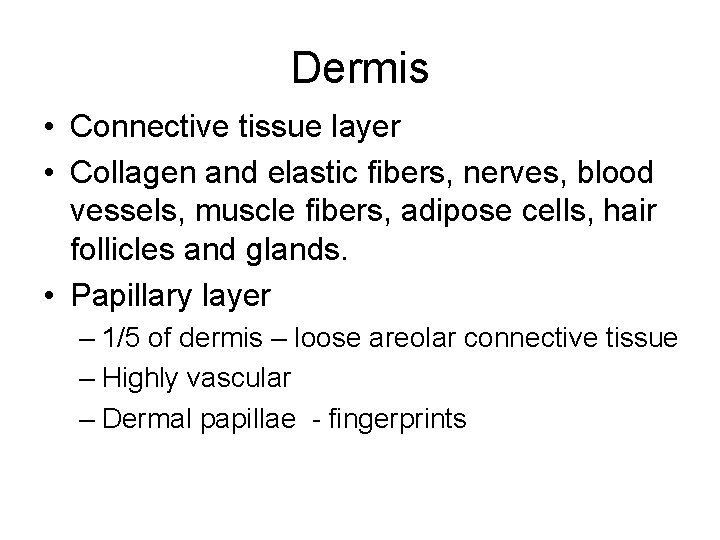 Dermis

• Connective tissue layer
• Collagen and elastic fibers, nerves, blood vessels, muscle fibers, adipose cells, hair follicles and glands.
• Papillary layer
– 1/5 of dermis – loose areolar connective tissue
– Highly vascular
– Dermal papillae - fingerprints